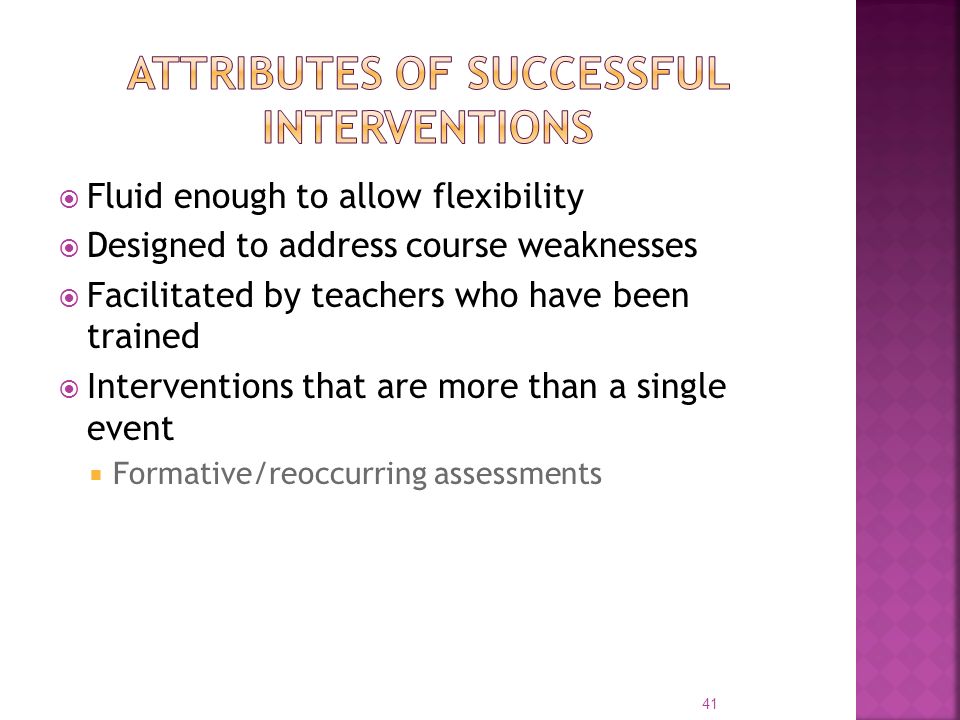 ATTRIBUTES OF SUCCESSFUL INTERVENTIONS

Fluid enough to allow flexibility

Designed to address course weaknesses

Facilitated by teachers who have been trained

Interventions that are more than a single event

Formative/reoccurring assessments

41